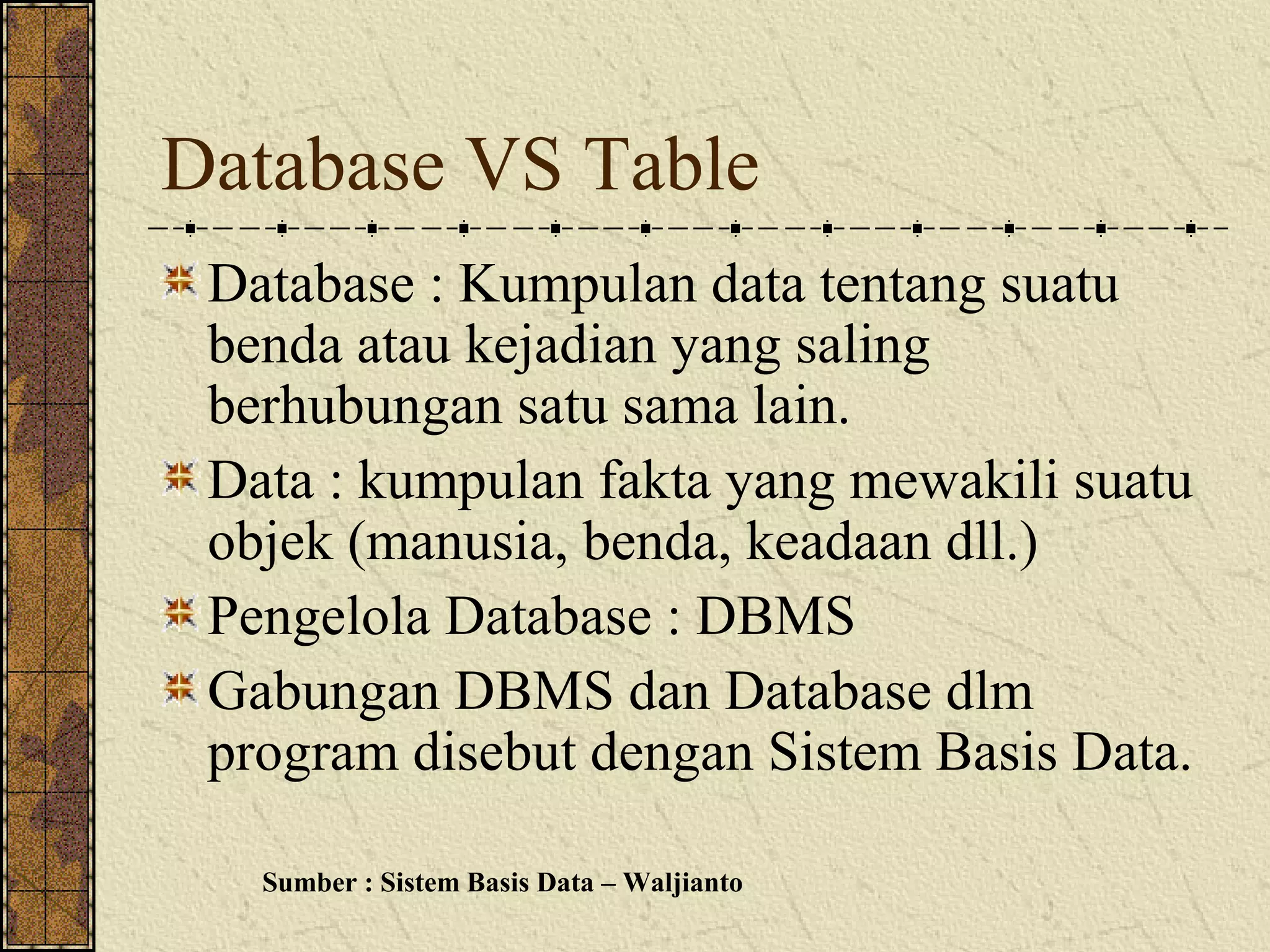 Database VS Table

Database : Kumpulan data tentang suatu benda atau kejadian yang saling berhubungan satu sama lain.

Data : kumpulan fakta yang mewakili suatu objek (manusia, benda, keadaan dll.)

Pengelola Database : DBMS

Gabungan DBMS dan Database dlm program disebut dengan Sistem Basis Data.

Sumber : Sistem Basis Data – Waljianto